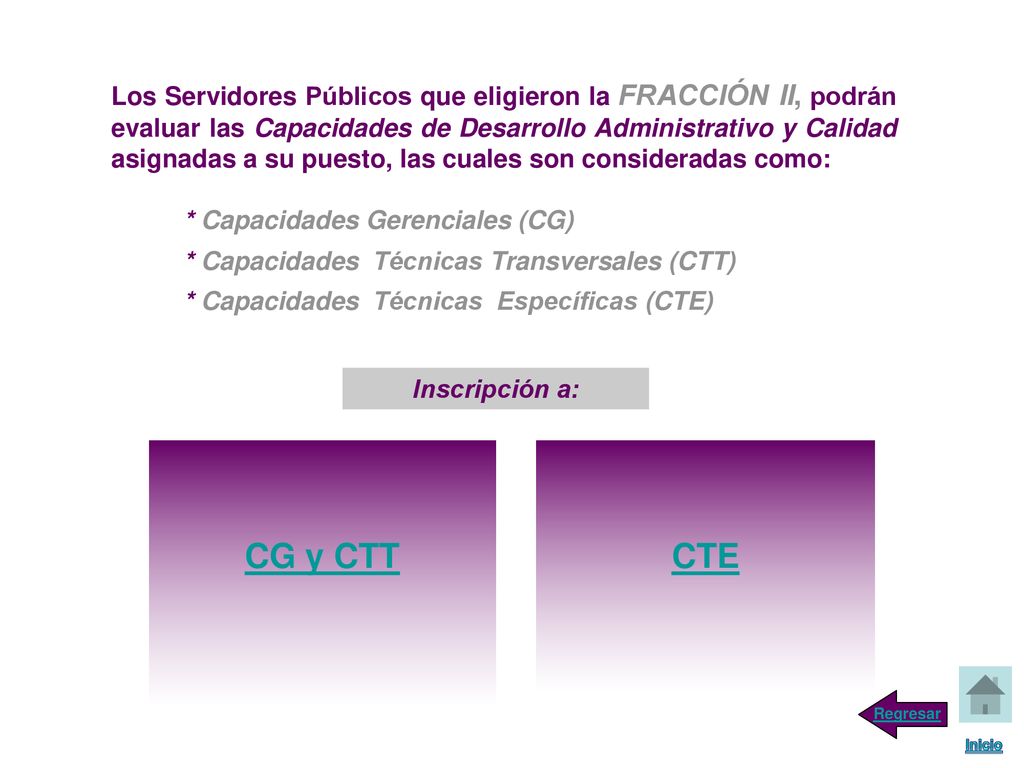 Los Servidores Públicos que eligieron la FRACCIÓN II, podrán evaluar las Capacidades de Desarrollo Administrativo y Calidad asignadas a su puesto, las cuales son consideradas como:

* Capacidades Gerenciales (CG)

* Capacidades Técnicas Transversales (CTT)

* Capacidades Técnicas Específicas (CTE)

Inscripción a:

CG y CTT

CTE

Regresar

Inicio